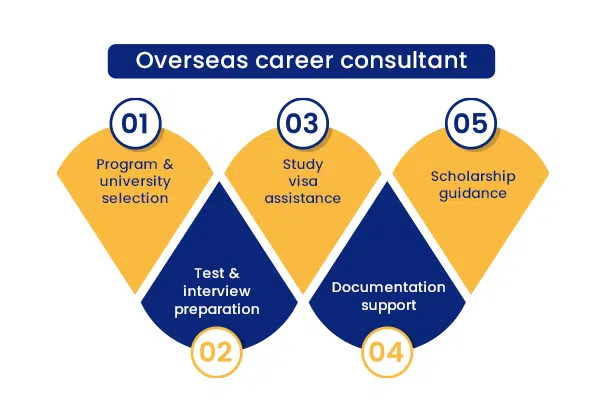 Overseas career consultant

01
Program & university selection

02
Test & interview preparation

03
Study visa assistance

04
Documentation support

05
Scholarship guidance